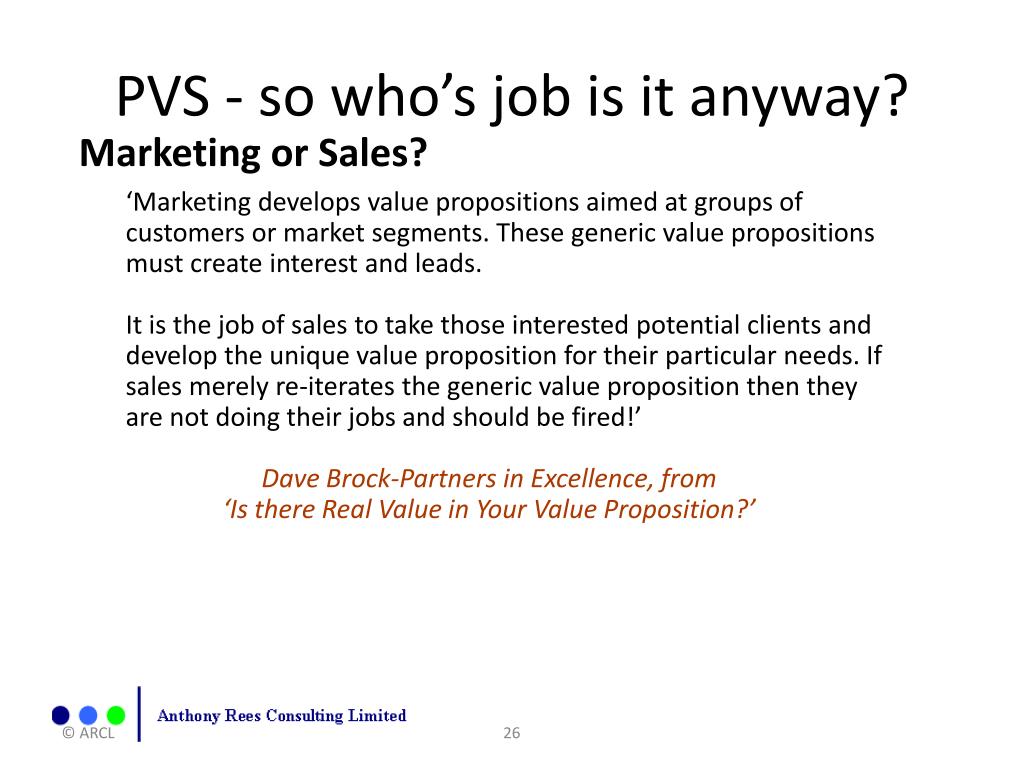 PVS - so who’s job is it anyway?

Marketing or Sales?

‘Marketing develops value propositions aimed at groups of customers or market segments. These generic value propositions must create interest and leads.

It is the job of sales to take those interested potential clients and develop the unique value proposition for their particular needs. If sales merely re-iterates the generic value proposition then they are not doing their jobs and should be fired!’

Dave Brock-Partners in Excellence, from
‘Is there Real Value in Your Value Proposition?’

Anthony Rees Consulting Limited

© ARCL

26